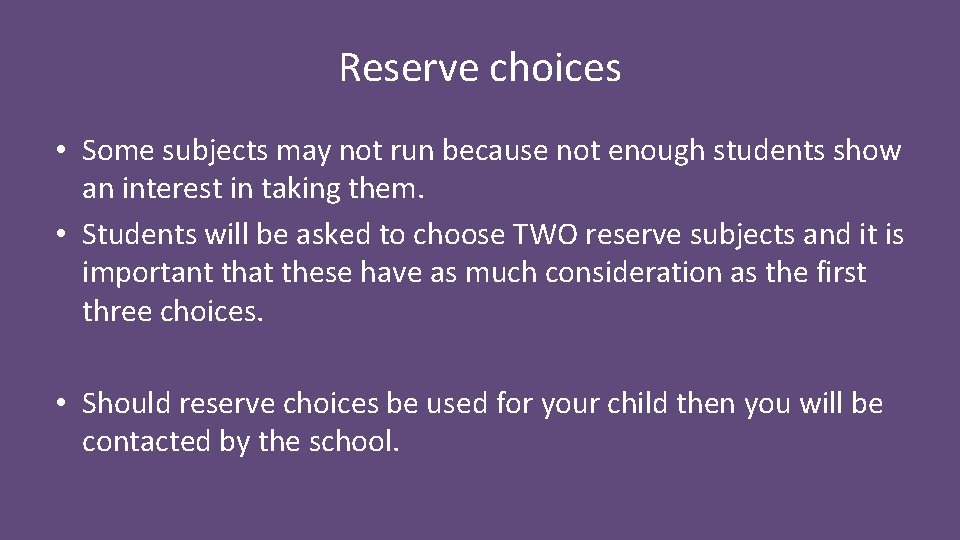 Reserve choices

• Some subjects may not run because not enough students show an interest in taking them.
• Students will be asked to choose TWO reserve subjects and it is important that these have as much consideration as the first three choices.

• Should reserve choices be used for your child then you will be contacted by the school.